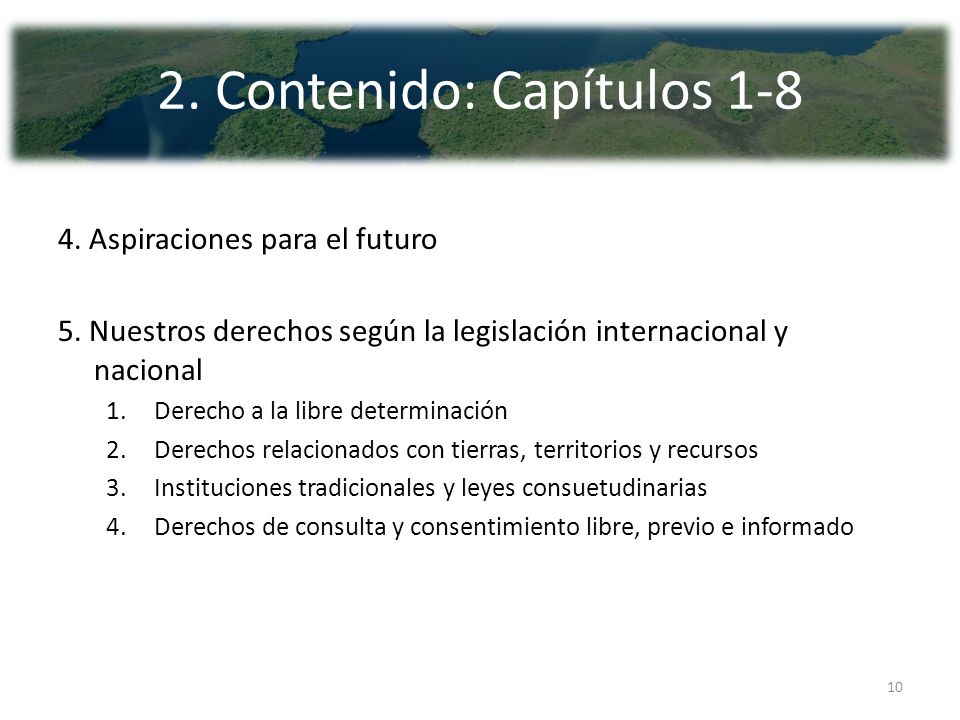 2. Contenido: Capítulos 1-8

4. Aspiraciones para el futuro

5. Nuestros derechos según la legislación internacional y nacional

1. Derecho a la libre determinación
2. Derechos relacionados con tierras, territorios y recursos
3. Instituciones tradicionales y leyes consuetudinarias
4. Derechos de consulta y consentimiento libre, previo e informado

10